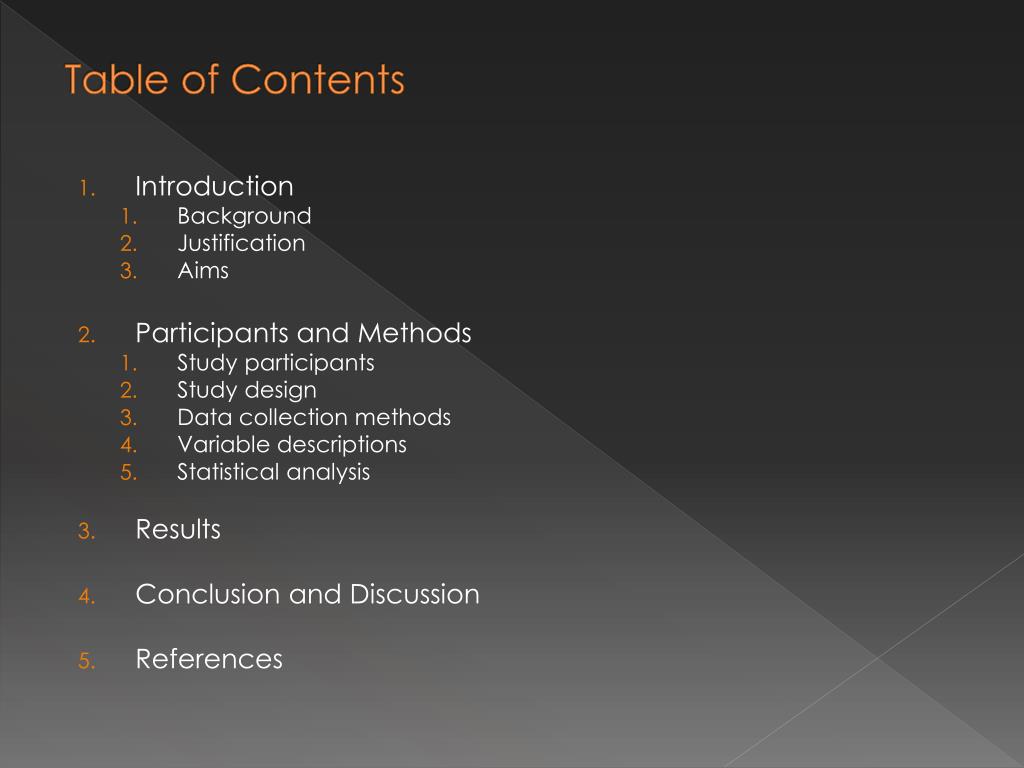 Table of Contents

1. Introduction
1. Background
2. Justification
3. Aims

2. Participants and Methods
1. Study participants
2. Study design
3. Data collection methods
4. Variable descriptions
5. Statistical analysis

3. Results

4. Conclusion and Discussion

5. References